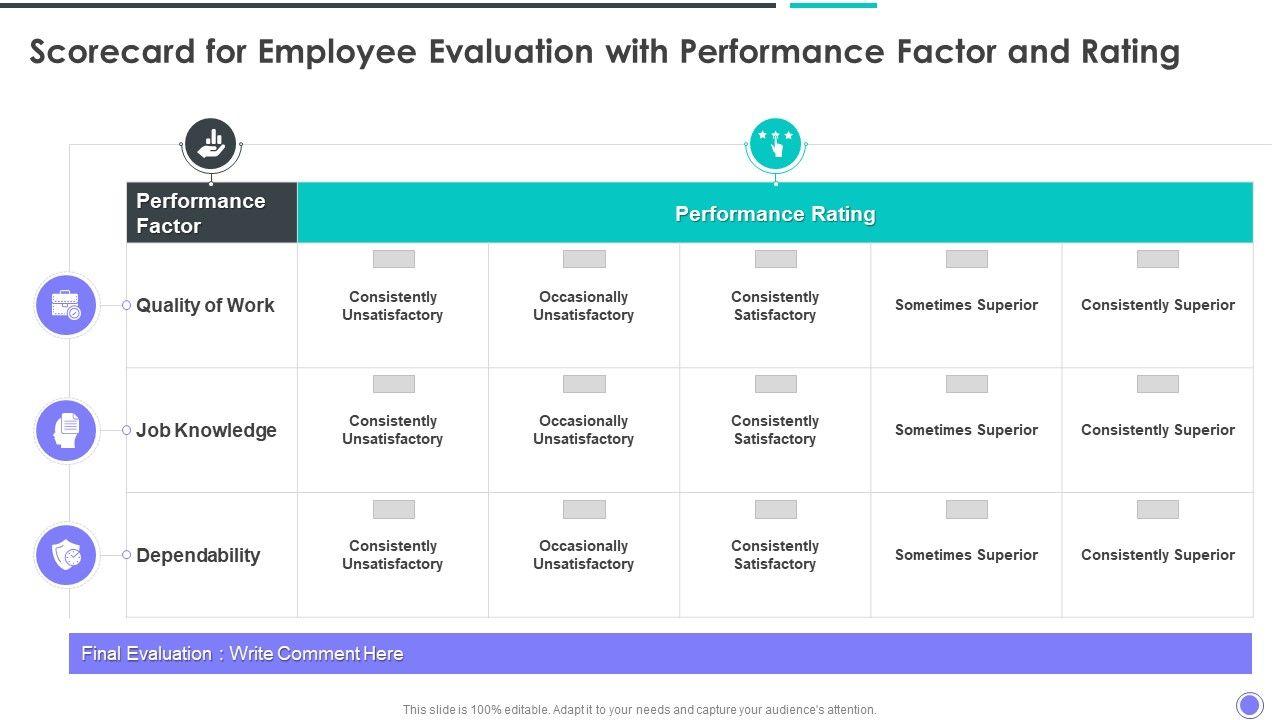 Scorecard for Employee Evaluation with Performance Factor and Rating

| Performance Factor | Performance Rating | | | | |
|---|---|---|---|---|---|
| Quality of Work | Consistently Unsatisfactory | Occasionally Unsatisfactory | Consistently Satisfactory | Sometimes Superior | Consistently Superior |
| Job Knowledge | Consistently Unsatisfactory | Occasionally Unsatisfactory | Consistently Satisfactory | Sometimes Superior | Consistently Superior |
| Dependability | Consistently Unsatisfactory | Occasionally Unsatisfactory | Consistently Satisfactory | Sometimes Superior | Consistently Superior |

Final Evaluation : Write Comment Here

This slide is 100% editable. Adapt it to your needs and capture your audience's attention.